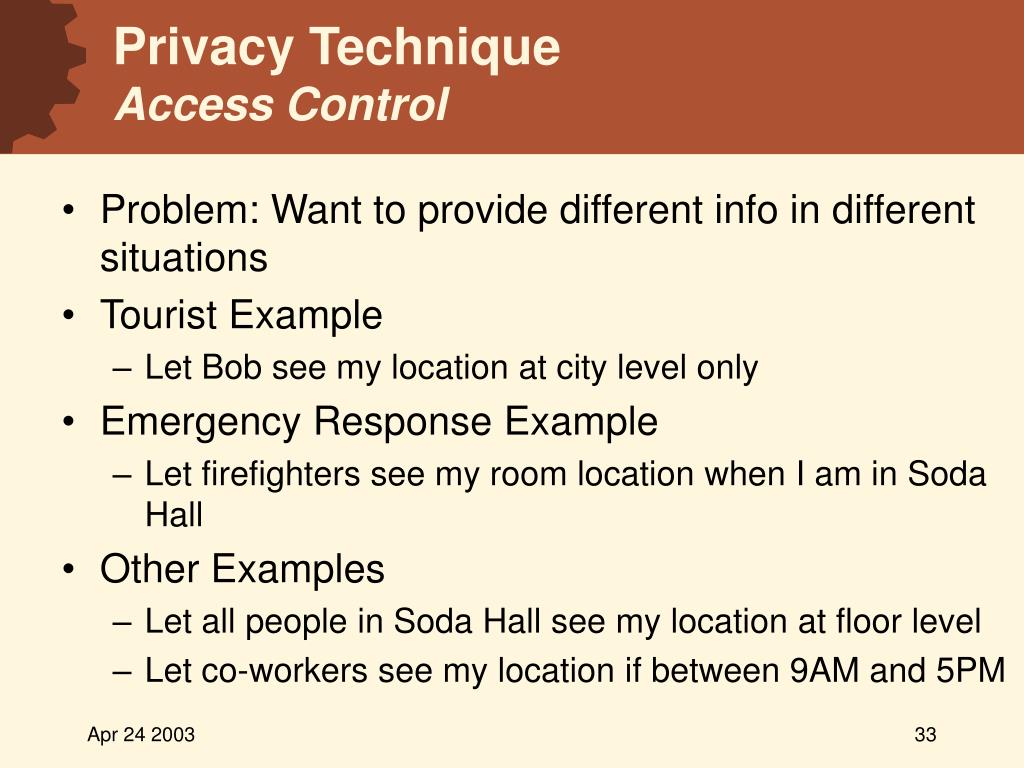 Privacy Technique
Access Control

• Problem: Want to provide different info in different situations
• Tourist Example
– Let Bob see my location at city level only
• Emergency Response Example
– Let firefighters see my room location when I am in Soda Hall
• Other Examples
– Let all people in Soda Hall see my location at floor level
– Let co-workers see my location if between 9AM and 5PM

Apr 24 2003
33